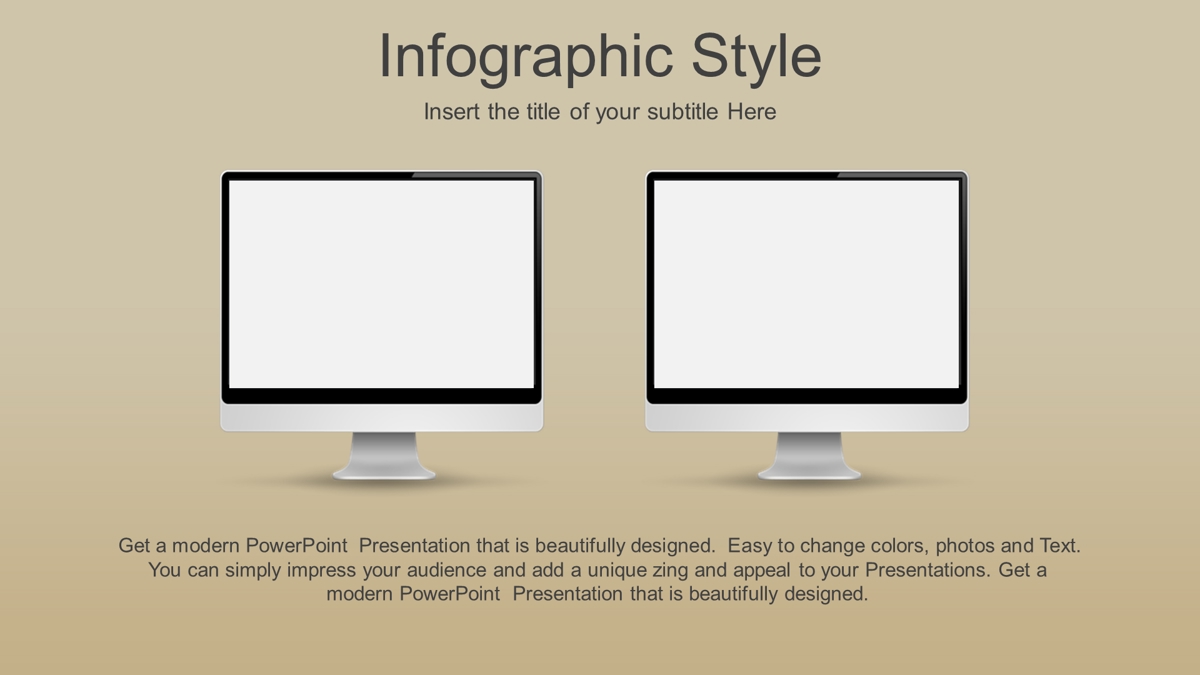 Infographic Style

Insert the title of your subtitle Here

Get a modern PowerPoint Presentation that is beautifully designed. Easy to change colors, photos and Text. You can simply impress your audience and add a unique zing and appeal to your Presentations. Get a modern PowerPoint Presentation that is beautifully designed.